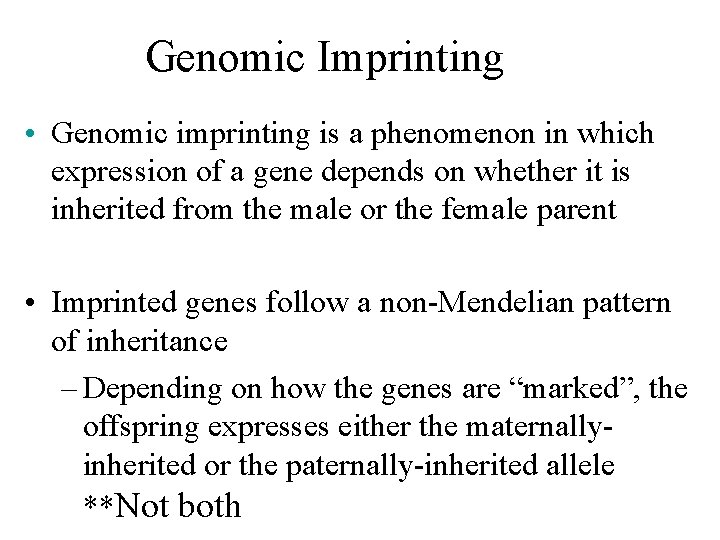 Genomic Imprinting

• Genomic imprinting is a phenomenon in which expression of a gene depends on whether it is inherited from the male or the female parent

• Imprinted genes follow a non-Mendelian pattern of inheritance

– Depending on how the genes are “marked”, the offspring expresses either the maternally-inherited or the paternally-inherited allele **Not both